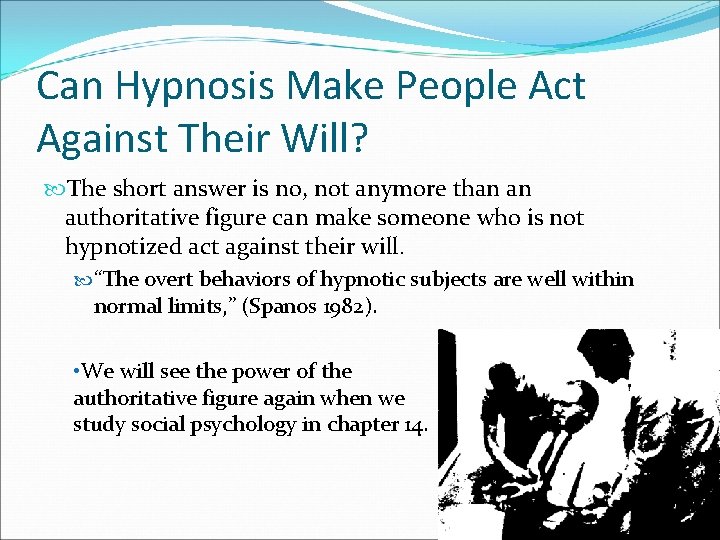 Can Hypnosis Make People Act Against Their Will?

The short answer is no, not anymore than an authoritative figure can make someone who is not hypnotized act against their will.

“The overt behaviors of hypnotic subjects are well within normal limits,” (Spanos 1982).

•We will see the power of the authoritative figure again when we study social psychology in chapter 14.